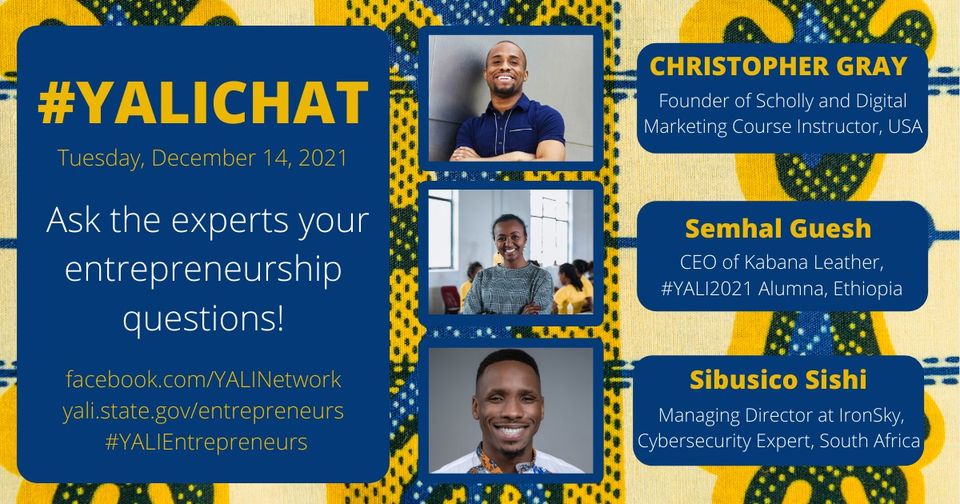 #YALICHAT

Tuesday, December 14, 2021

Ask the experts your entrepreneurship questions!

facebook.com/YALINetwork
yali.state.gov/entrepreneurs
#YALIEntrepreneurs

CHRISTOPHER GRAY
Founder of Scholly and Digital Marketing Course Instructor, USA

Semhal Guesh
CEO of Kabana Leather, #YALI2021 Alumna, Ethiopia

Sibusico Sishi
Managing Director at IronSky, Cybersecurity Expert, South Africa